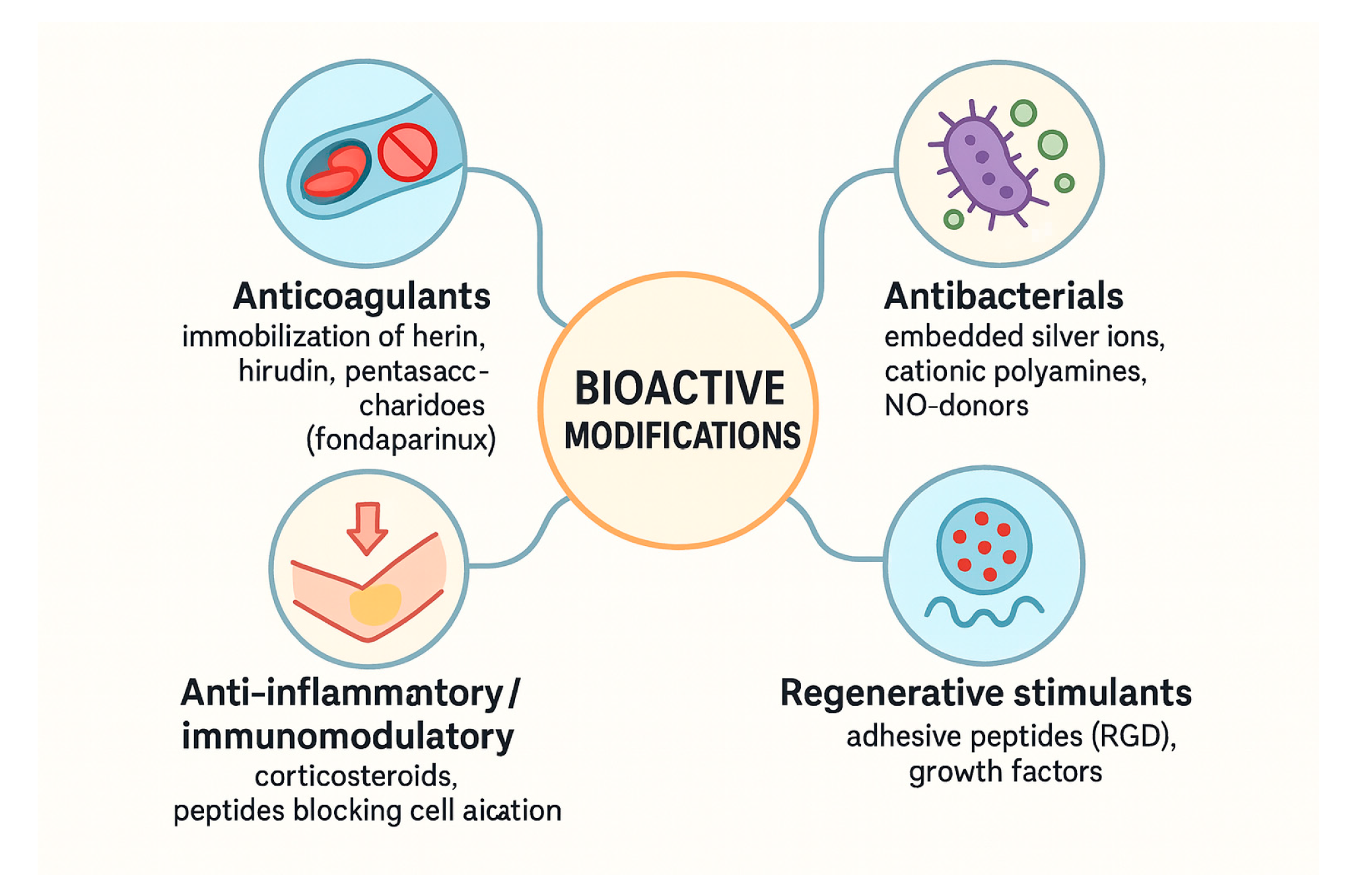 Anticoagulants
immobilization of herin, hirudin, pentasaccharidoes (fondaparinux)

BIOACTIVE
MODIFICATIONS

Antibacterials
embedded silver ions, cationic polyamines, NO-donors

Anti-inflammatory / immunomodulatory
corticosteroids, peptides blocking cell aication

Regenerative stimulants
adhesive peptides (RGD), growth factors